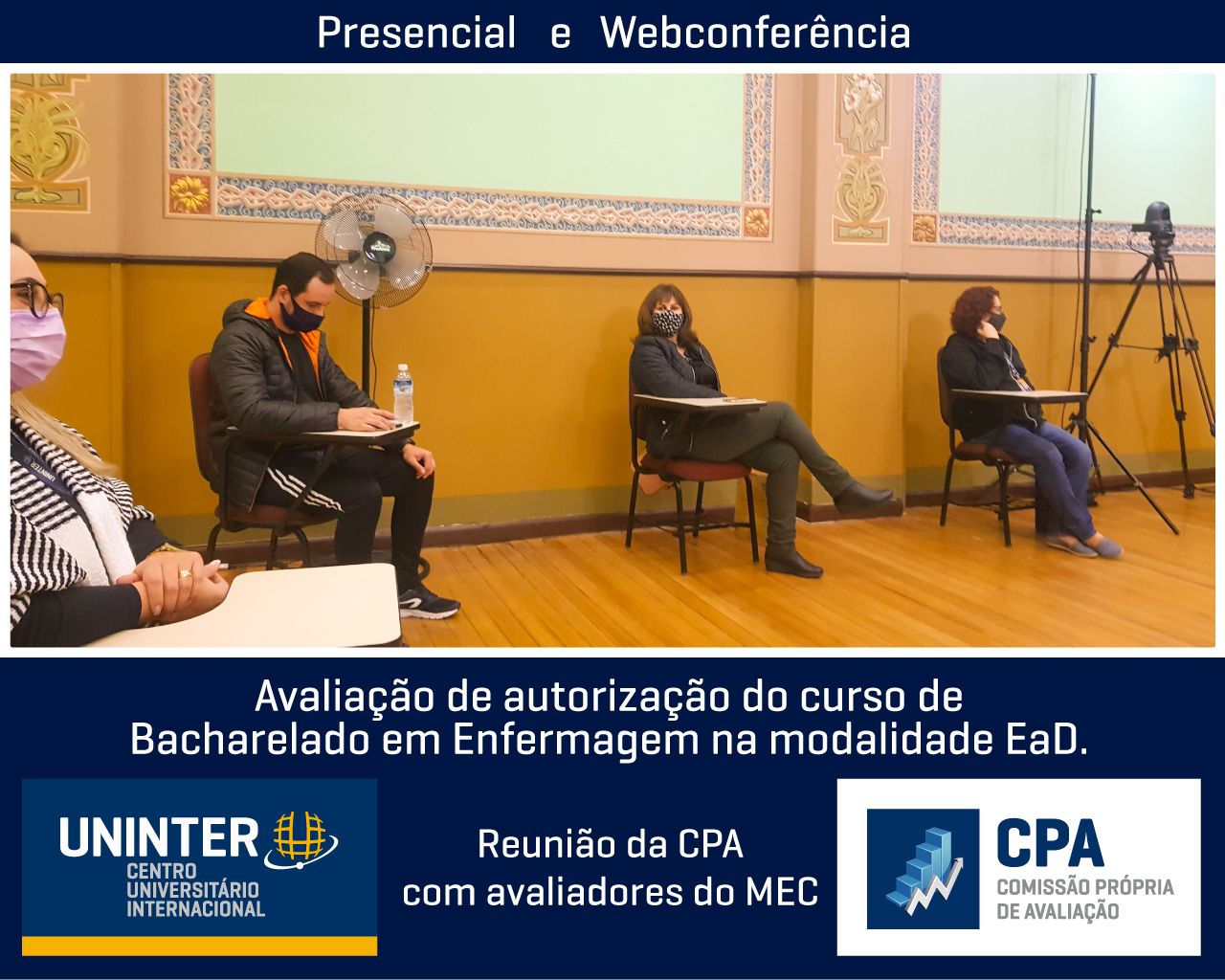 Presencial e Webconferência

Avaliação de autorização do curso de Bacharelado em Enfermagem na modalidade EaD.

UNINTER
CENTRO UNIVERSITÁRIO INTERNACIONAL

Reunião da CPA com avaliadores do MEC

CPA
COMISSÃO PRÓPRIA DE AVALIAÇÃO